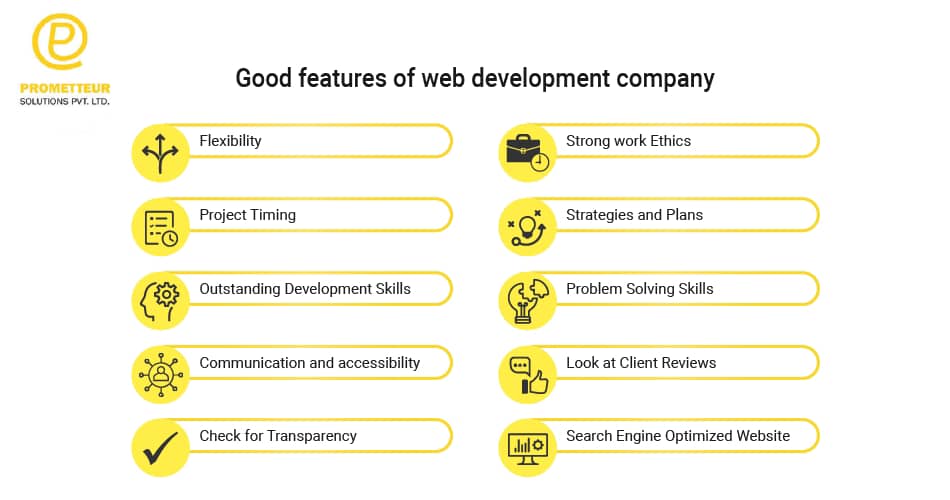 PROMETTEUR
SOLUTIONS PVT. LTD.

Good features of web development company

Flexibility

Project Timing

Outstanding Development Skills

Communication and accessibility

Check for Transparency

Strong work Ethics

Strategies and Plans

Problem Solving Skills

Look at Client Reviews

Search Engine Optimized Website